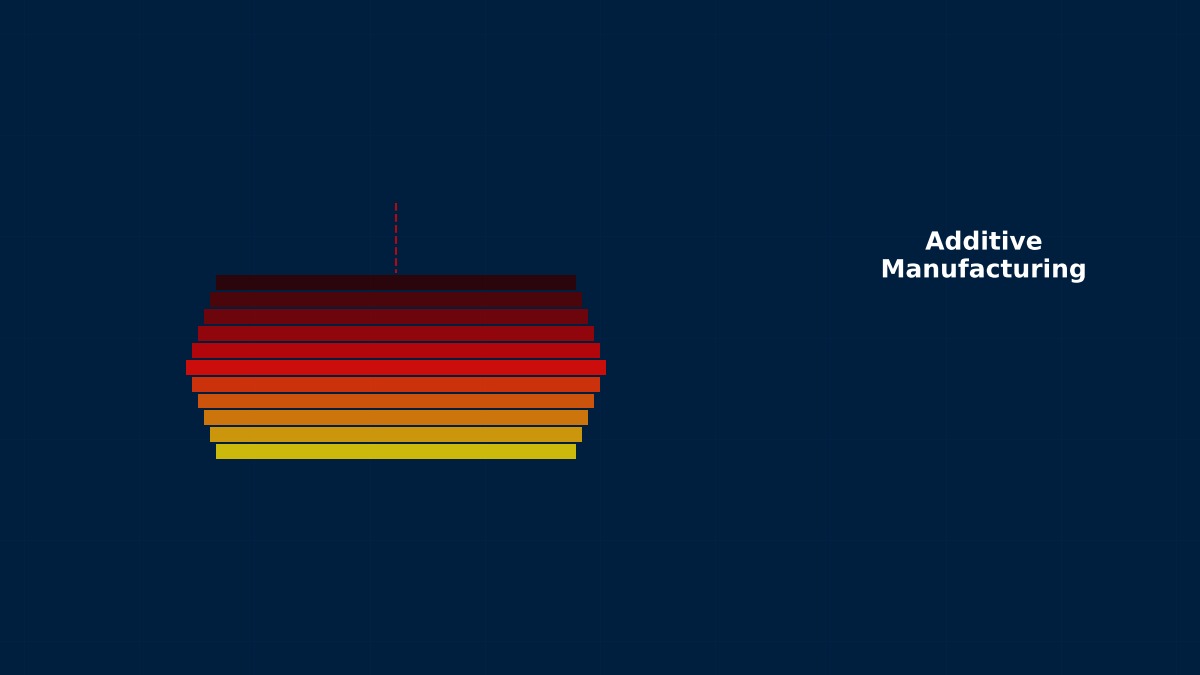 Additive Manufacturing